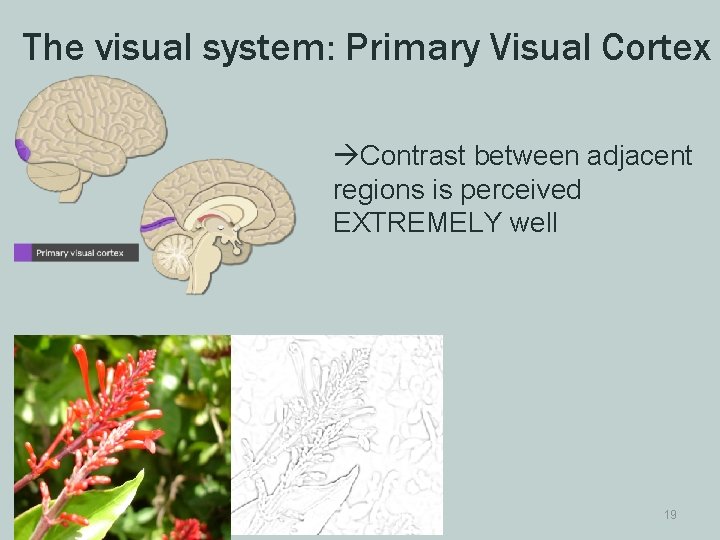 The visual system: Primary Visual Cortex

Primary visual cortex

→Contrast between adjacent regions is perceived EXTREMELY well

19